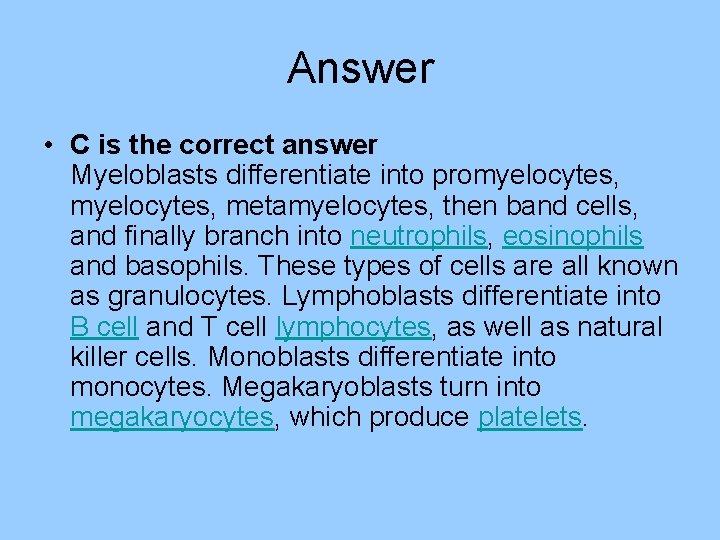 Answer

• C is the correct answer
Myeloblasts differentiate into promyelocytes, myelocytes, metamyelocytes, then band cells, and finally branch into neutrophils, eosinophils and basophils. These types of cells are all known as granulocytes. Lymphoblasts differentiate into B cell and T cell lymphocytes, as well as natural killer cells. Monoblasts differentiate into monocytes. Megakaryoblasts turn into megakaryocytes, which produce platelets.